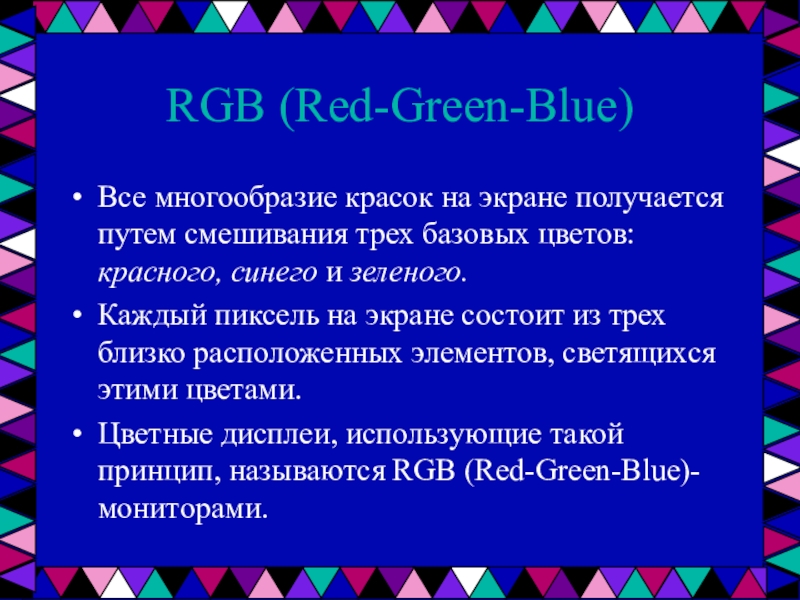 RGB (Red-Green-Blue)

• Все многообразие красок на экране получается путем смешивания трех базовых цветов: красного, синего и зеленого.

• Каждый пиксель на экране состоит из трех близко расположенных элементов, светящихся этими цветами.

• Цветные дисплеи, использующие такой принцип, называются RGB (Red-Green-Blue)-мониторами.